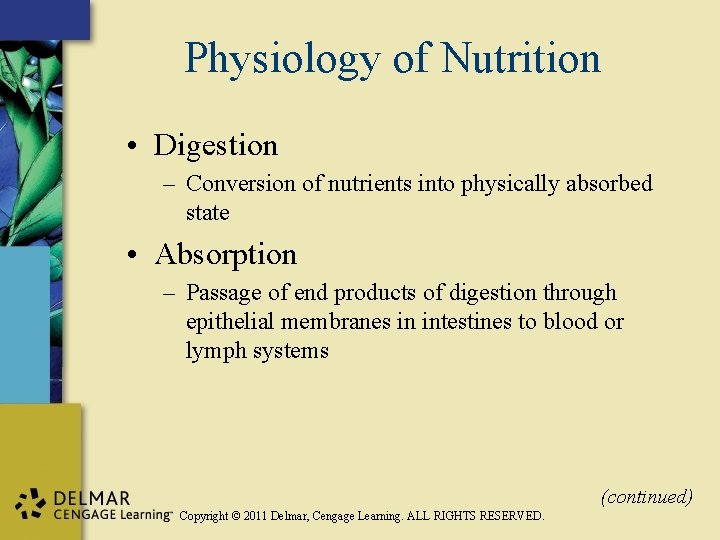 Physiology of Nutrition

• Digestion
– Conversion of nutrients into physically absorbed state

• Absorption
– Passage of end products of digestion through epithelial membranes in intestines to blood or lymph systems

(continued)

DELMAR
CENGAGE Learning™ Copyright © 2011 Delmar, Cengage Learning. ALL RIGHTS RESERVED.